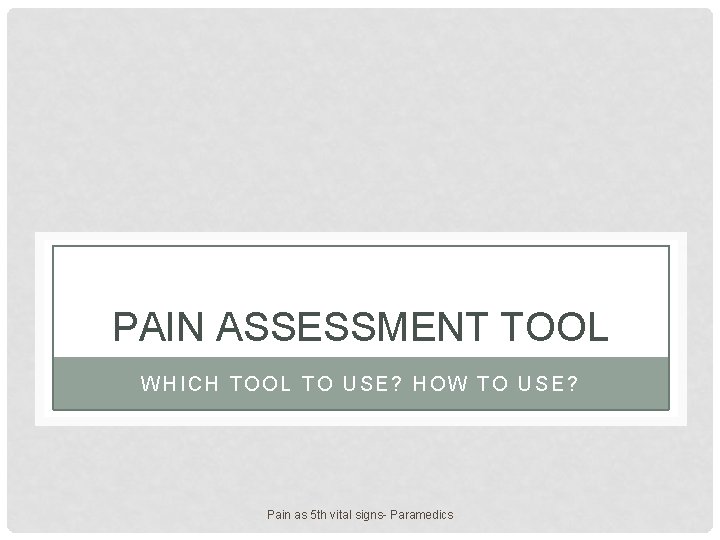 PAIN ASSESSMENT TOOL

WHICH TOOL TO USE? HOW TO USE?

Pain as 5th vital signs- Paramedics